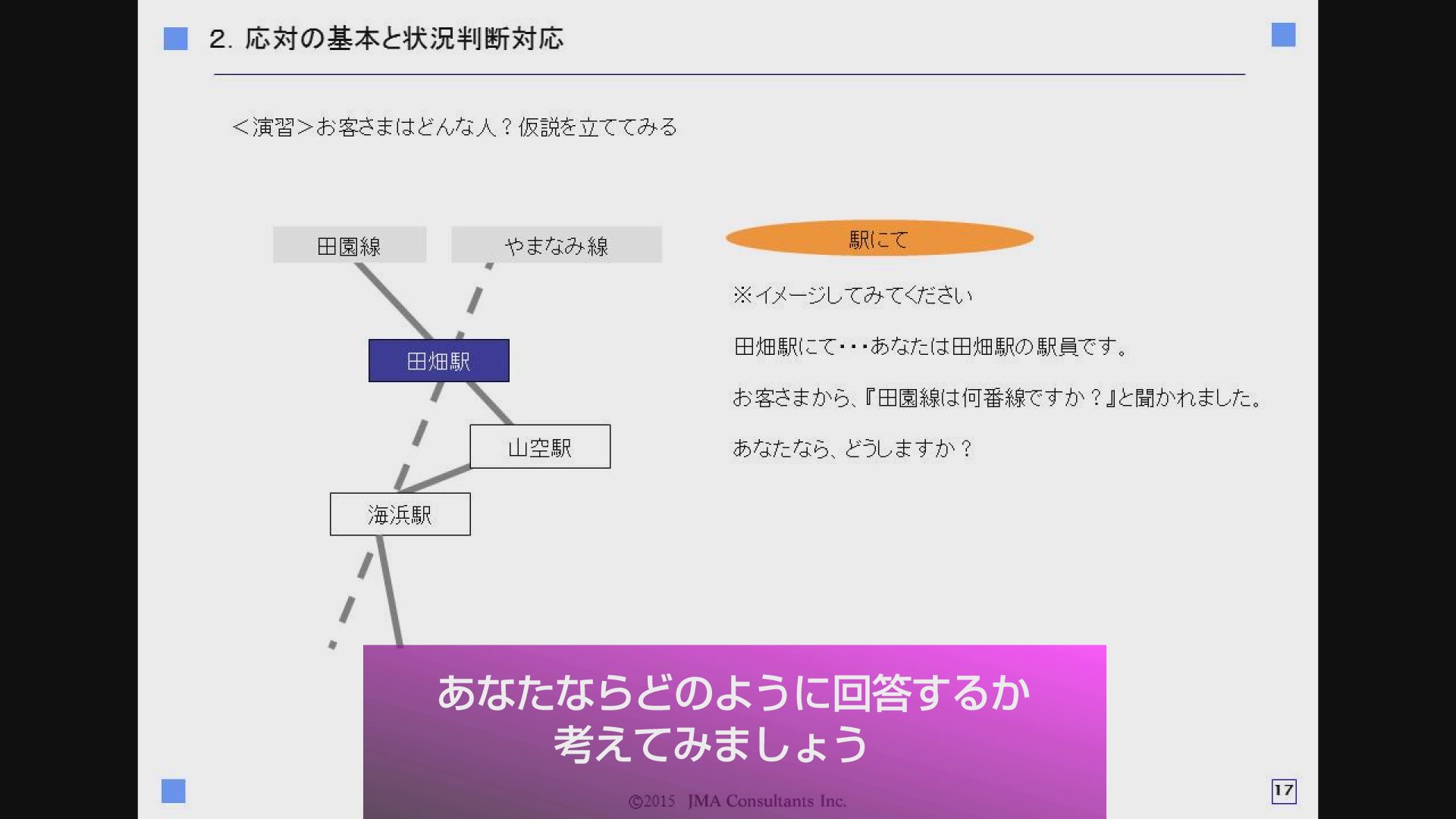 2. 応対の基本と状況判断対応

＜演習＞お客さまはどんな人？仮説を立ててみる

田園線

やまなみ線

田畑駅

山空駅

海浜駅

駅にて

※イメージしてみてください

田畑駅にて・・・あなたは田畑駅の駅員です。

お客さまから、『田園線は何番線ですか？』と聞かれました。

あなたなら、どうしますか？

あなたならどのように回答するか
考えてみましょう

©2015 JMA Consultants Inc.

17